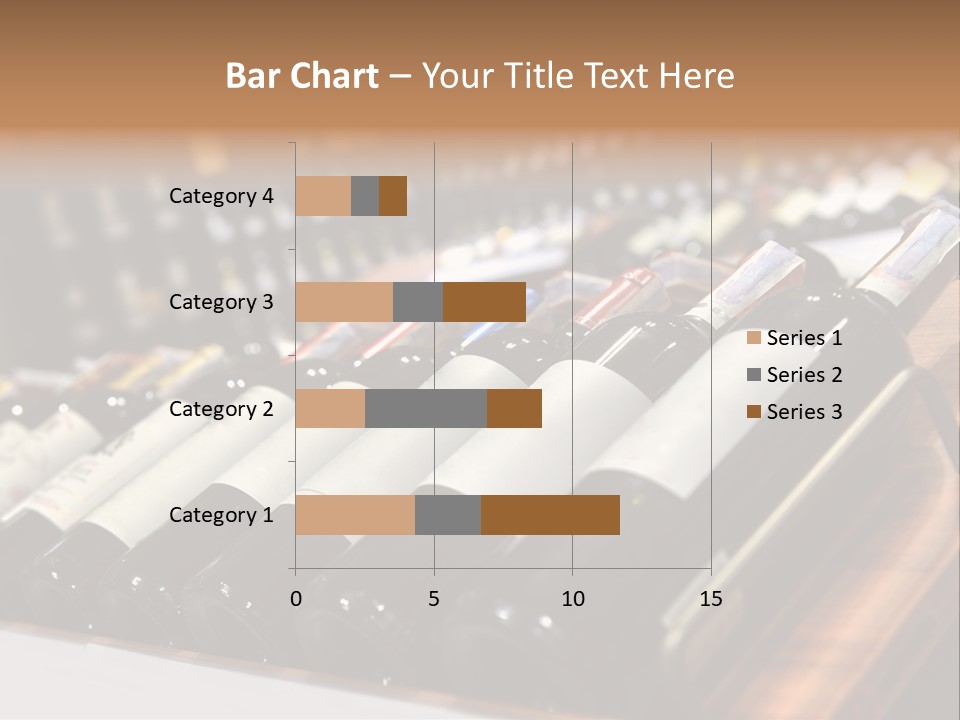 Bar Chart – Your Title Text Here

Category 4
Category 3
Category 2
Category 1

0
5
10
15

Series 1
Series 2
Series 3